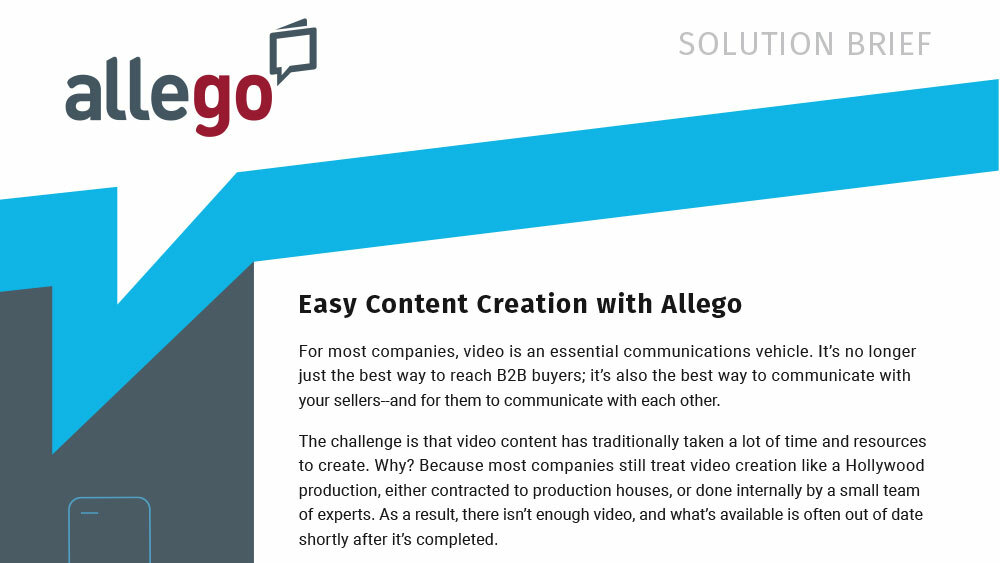 allego

SOLUTION BRIEF

Easy Content Creation with Allego

For most companies, video is an essential communications vehicle. It's no longer just the best way to reach B2B buyers; it's also the best way to communicate with your sellers--and for them to communicate with each other.

The challenge is that video content has traditionally taken a lot of time and resources to create. Why? Because most companies still treat video creation like a Hollywood production, either contracted to production houses, or done internally by a small team of experts. As a result, there isn't enough video, and what's available is often out of date shortly after it's completed.